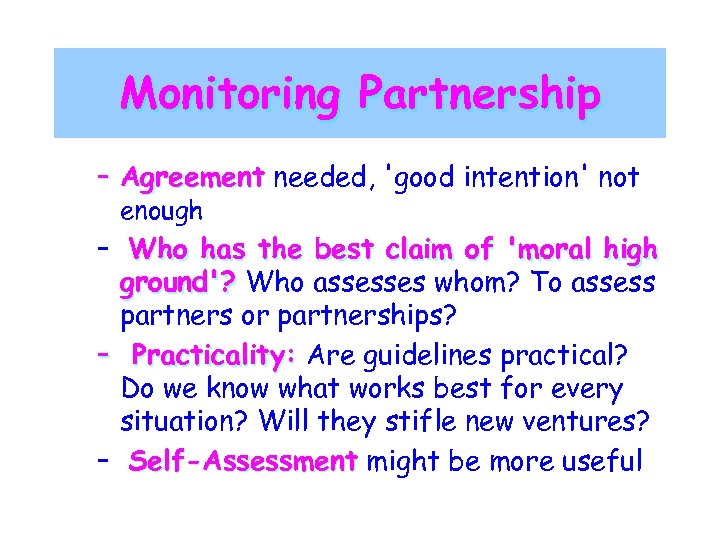 Monitoring Partnership

– Agreement needed, 'good intention' not enough

– Who has the best claim of 'moral high ground'? Who assesses whom? To assess partners or partnerships?

– Practicality: Are guidelines practical? Do we know what works best for every situation? Will they stifle new ventures?

– Self-Assessment might be more useful